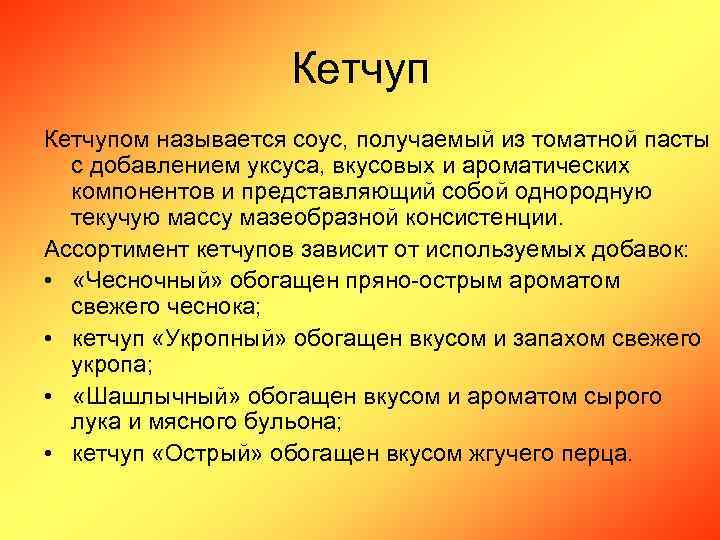 Кетчуп

Кетчупом называется соус, получаемый из томатной пасты с добавлением уксуса, вкусовых и ароматических компонентов и представляющий собой однородную текучую массу мазеобразной консистенции.

Ассортимент кетчупов зависит от используемых добавок:

• «Чесночный» обогащен пряно-острым ароматом свежего чеснока;
• кетчуп «Укропный» обогащен вкусом и запахом свежего укропа;
• «Шашлычный» обогащен вкусом и ароматом сырого лука и мясного бульона;
• кетчуп «Острый» обогащен вкусом жгучего перца.